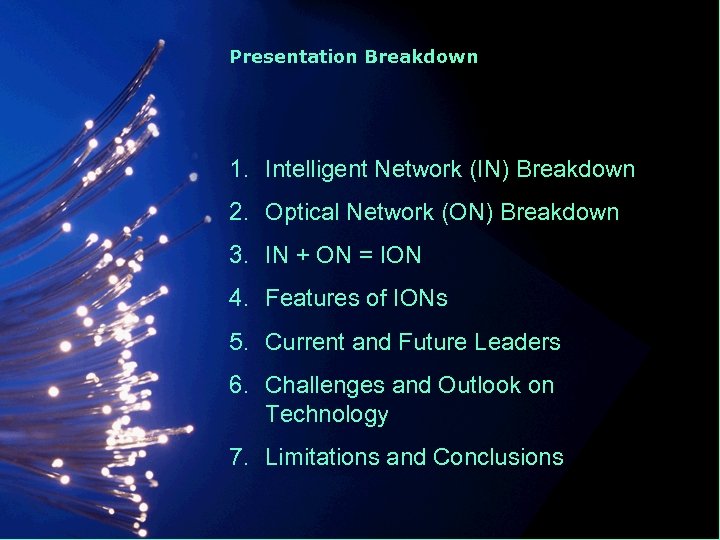 Presentation Breakdown

1. Intelligent Network (IN) Breakdown
2. Optical Network (ON) Breakdown
3. IN + ON = ION
4. Features of IONs
5. Current and Future Leaders
6. Challenges and Outlook on Technology
7. Limitations and Conclusions